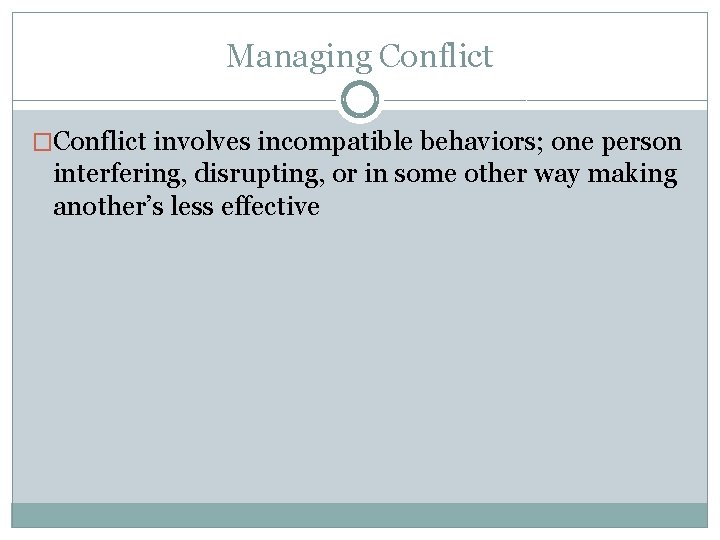 Managing Conflict

Conflict involves incompatible behaviors; one person interfering, disrupting, or in some other way making another's less effective